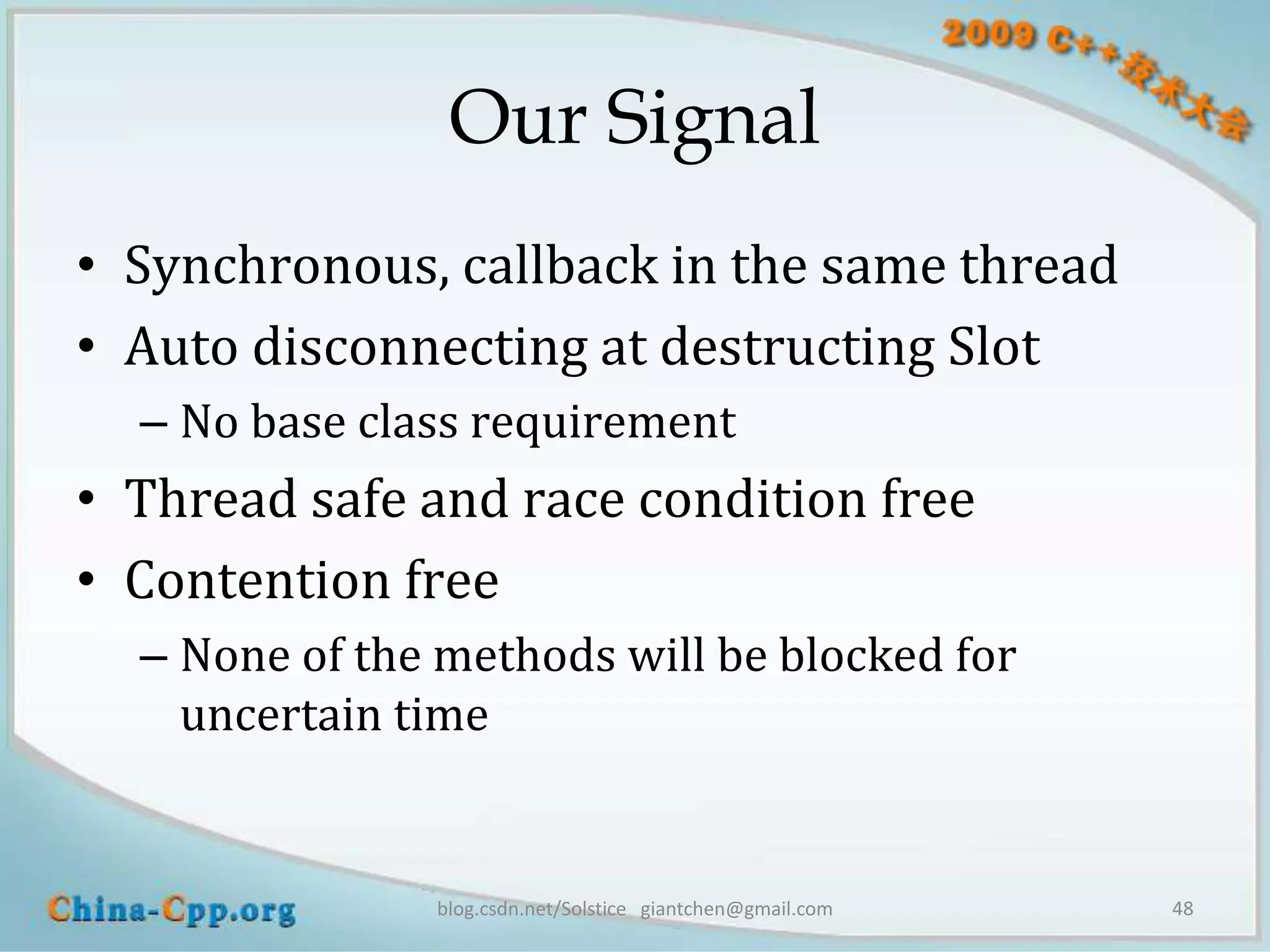 2009 C++技术大会

Our Signal

• Synchronous, callback in the same thread
• Auto disconnecting at destructing Slot
– No base class requirement
• Thread safe and race condition free
• Contention free
– None of the methods will be blocked for uncertain time

China-Cpp.org

blog.csdn.net/Solstice giantchen@gmail.com

48